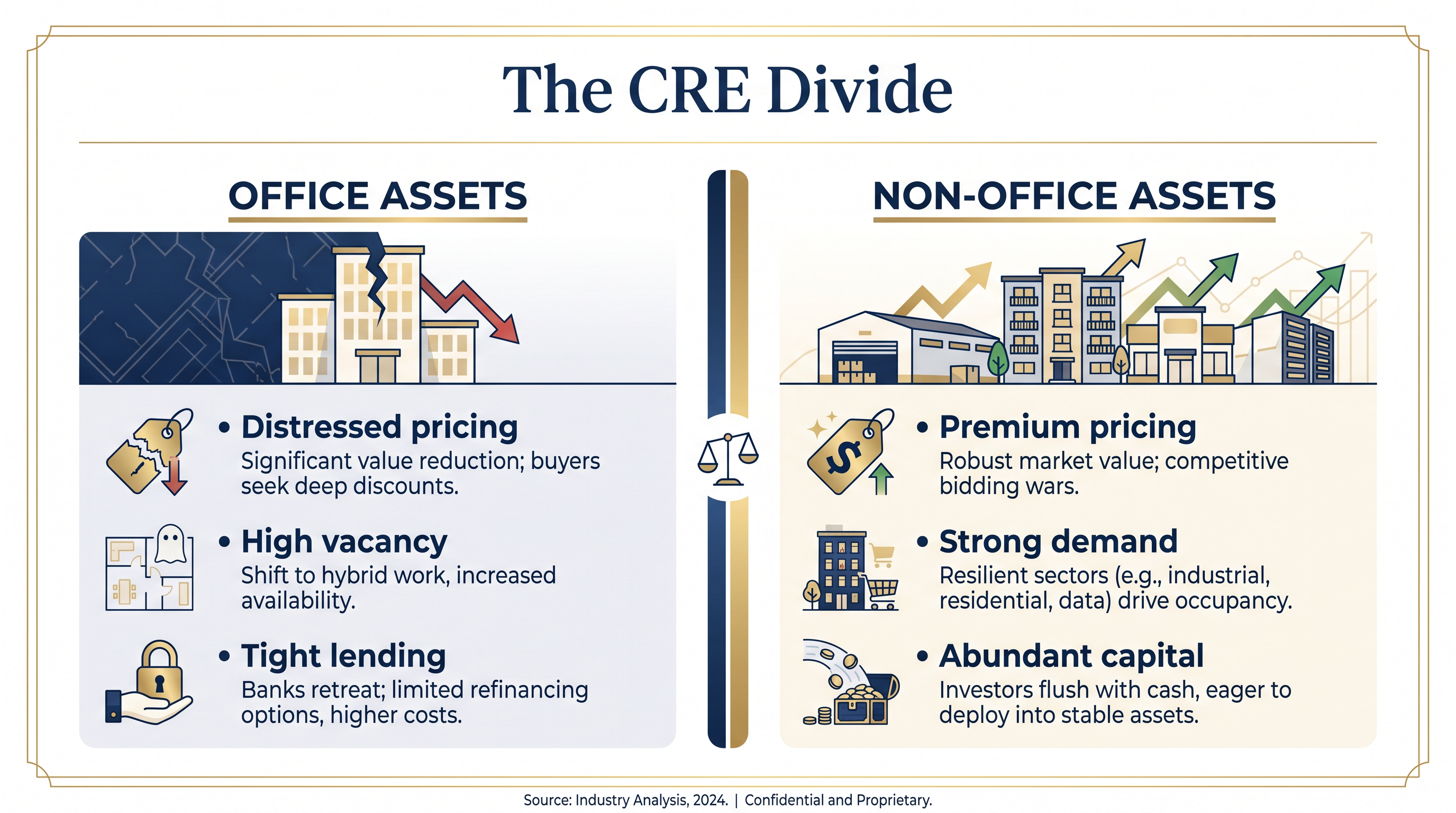 The CRE Divide

OFFICE ASSETS

• Distressed pricing
Significant value reduction; buyers seek deep discounts.

• High vacancy
Shift to hybrid work, increased availability.

• Tight lending
Banks retreat; limited refinancing options, higher costs.

NON-OFFICE ASSETS

• Premium pricing
Robust market value; competitive bidding wars.

• Strong demand
Resilient sectors (e.g., industrial, residential, data) drive occupancy.

• Abundant capital
Investors flush with cash, eager to deploy into stable assets.

Source: Industry Analysis, 2024. | Confidential and Proprietary.